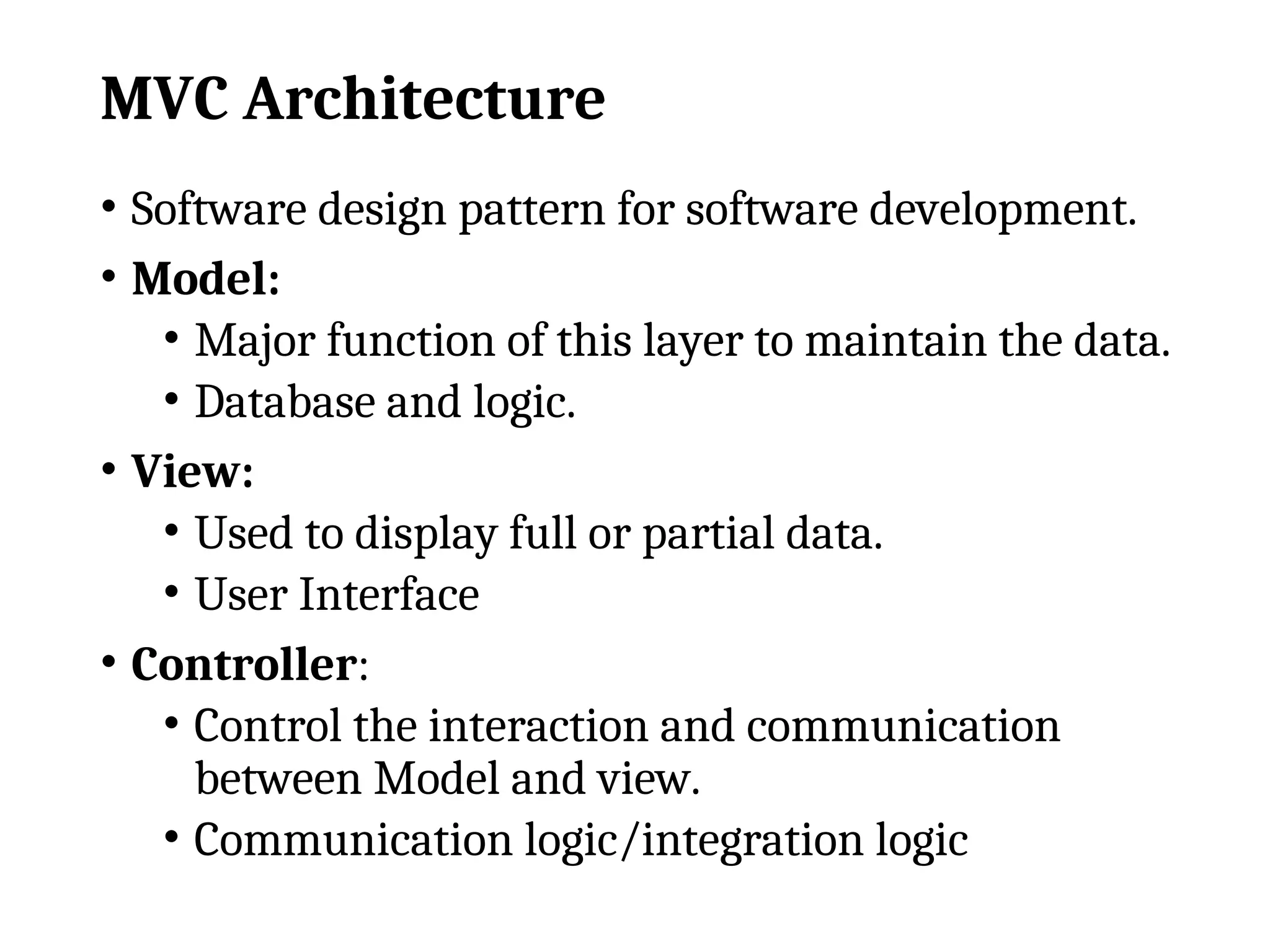 MVC Architecture

• Software design pattern for software development.
• Model:
  • Major function of this layer to maintain the data.
  • Database and logic.
• View:
  • Used to display full or partial data.
  • User Interface
• Controller:
  • Control the interaction and communication between Model and view.
  • Communication logic/integration logic